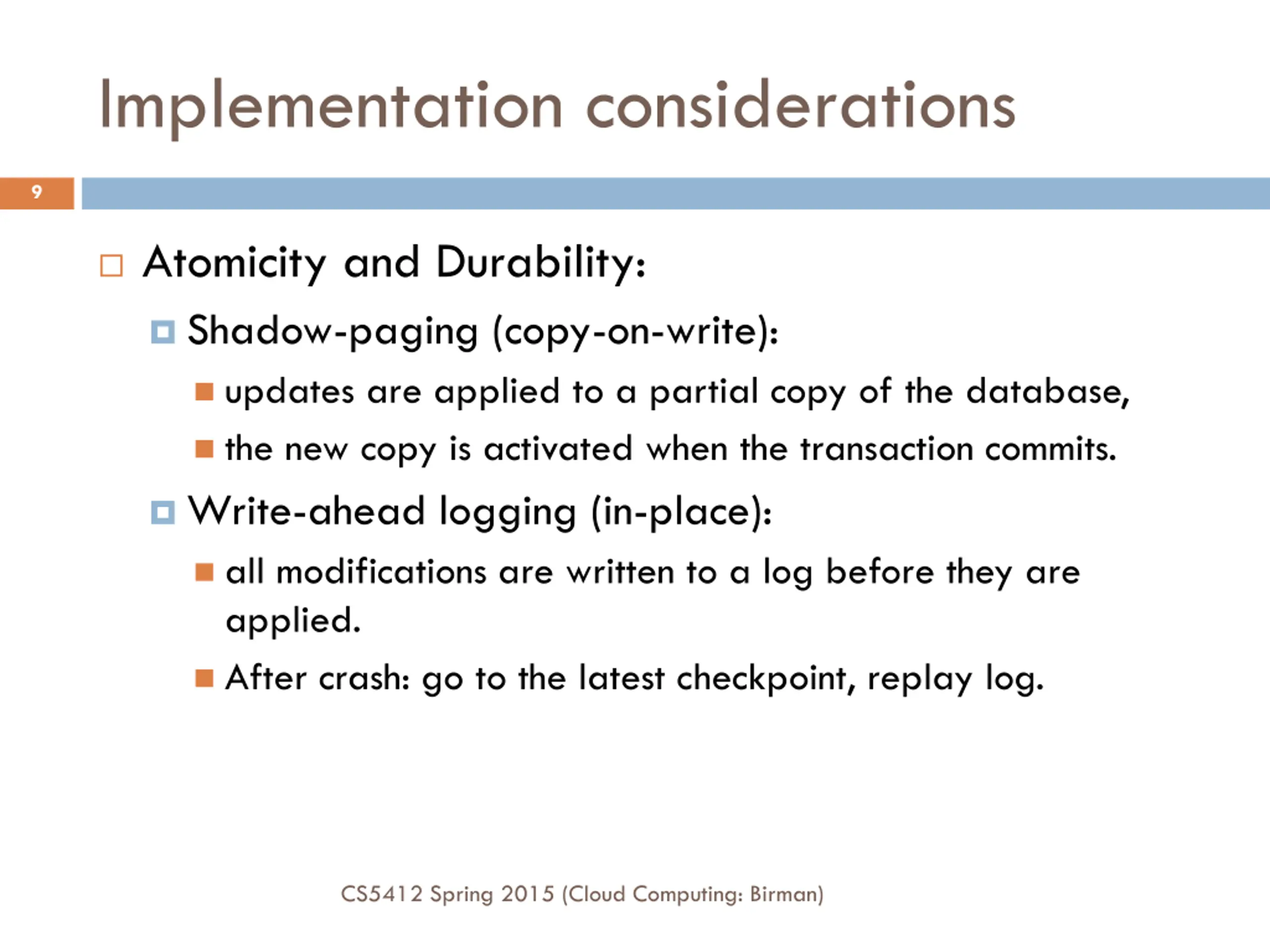 Implementation considerations

9

Atomicity and Durability:

Shadow-paging (copy-on-write):

updates are applied to a partial copy of the database,

the new copy is activated when the transaction commits.

Write-ahead logging (in-place):

all modifications are written to a log before they are applied.

After crash: go to the latest checkpoint, replay log.

CS5412 Spring 2015 (Cloud Computing: Birman)